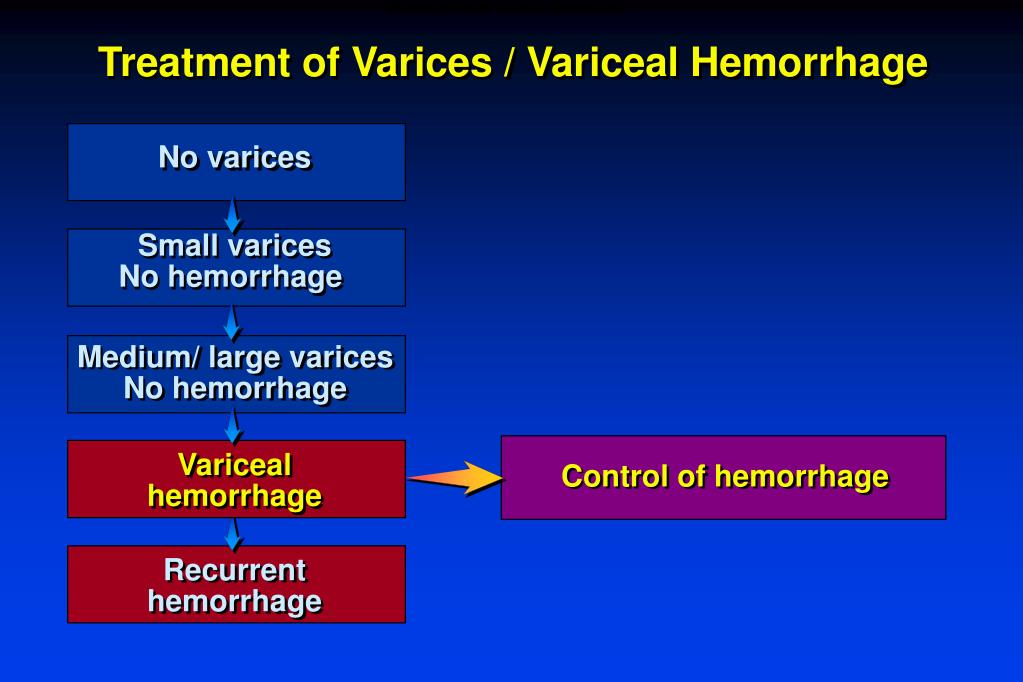 Treatment of Varices / Variceal Hemorrhage

No varices

Small varices
No hemorrhage

Medium/ large varices
No hemorrhage

Variceal
hemorrhage

Control of hemorrhage

Recurrent
hemorrhage